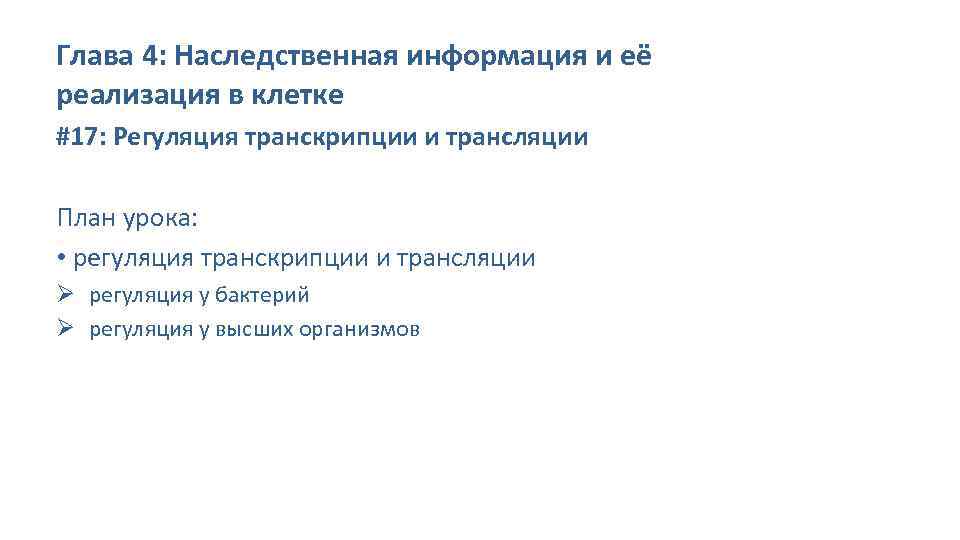 Глава 4: Наследственная информация и её реализация в клетке

#17: Регуляция транскрипции и трансляции

План урока:

• регуляция транскрипции и трансляции

➢ регуляция у бактерий

➢ регуляция у высших организмов